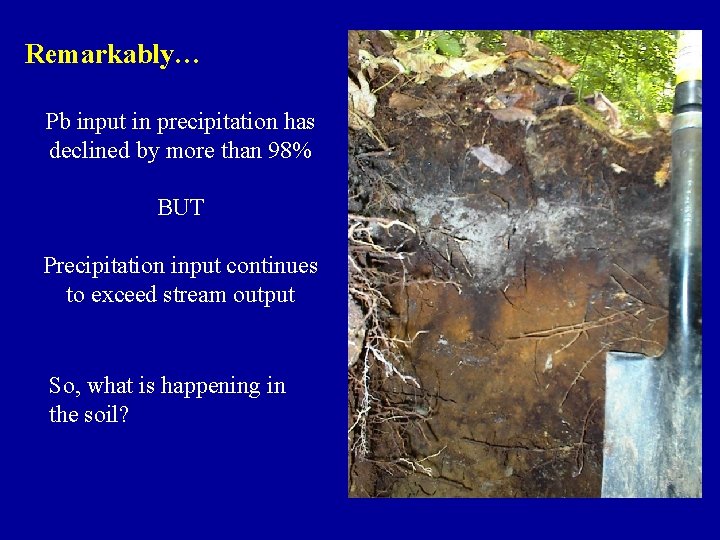 Remarkably…

Pb input in precipitation has declined by more than 98%

BUT

Precipitation input continues to exceed stream output

So, what is happening in the soil?